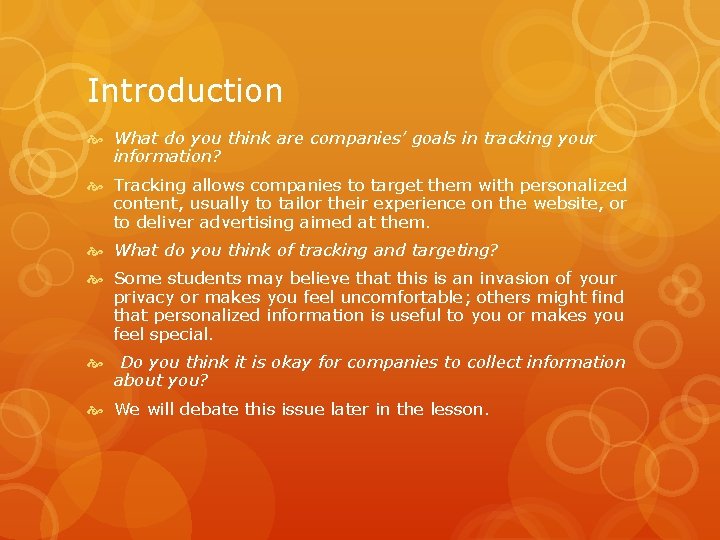 Introduction

What do you think are companies' goals in tracking your information?

Tracking allows companies to target them with personalized content, usually to tailor their experience on the website, or to deliver advertising aimed at them.

What do you think of tracking and targeting?

Some students may believe that this is an invasion of your privacy or makes you feel uncomfortable; others might find that personalized information is useful to you or makes you feel special.

Do you think it is okay for companies to collect information about you?

We will debate this issue later in the lesson.